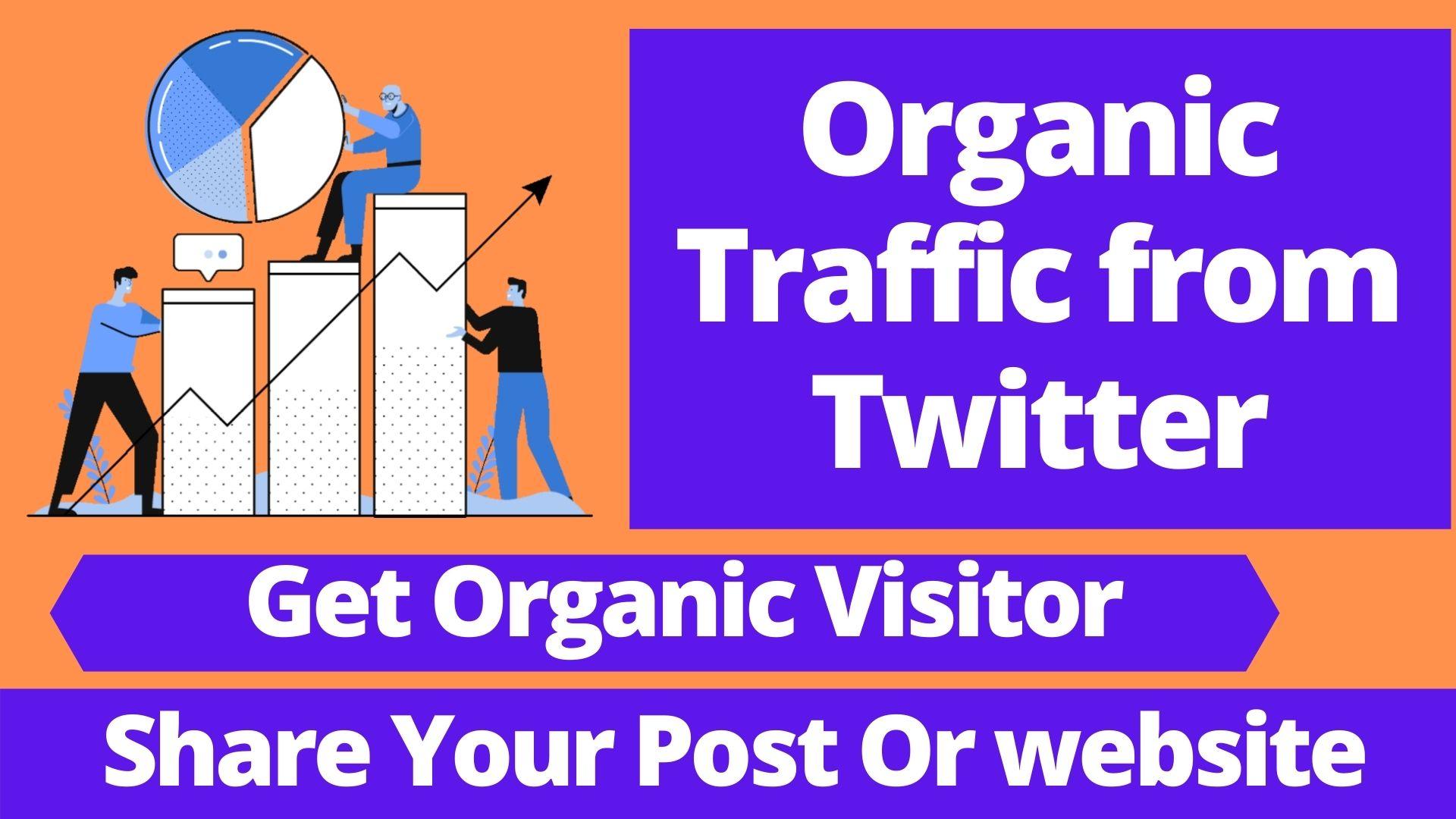 Organic Traffic from Twitter

Get Organic Visitor

Share Your Post Or website